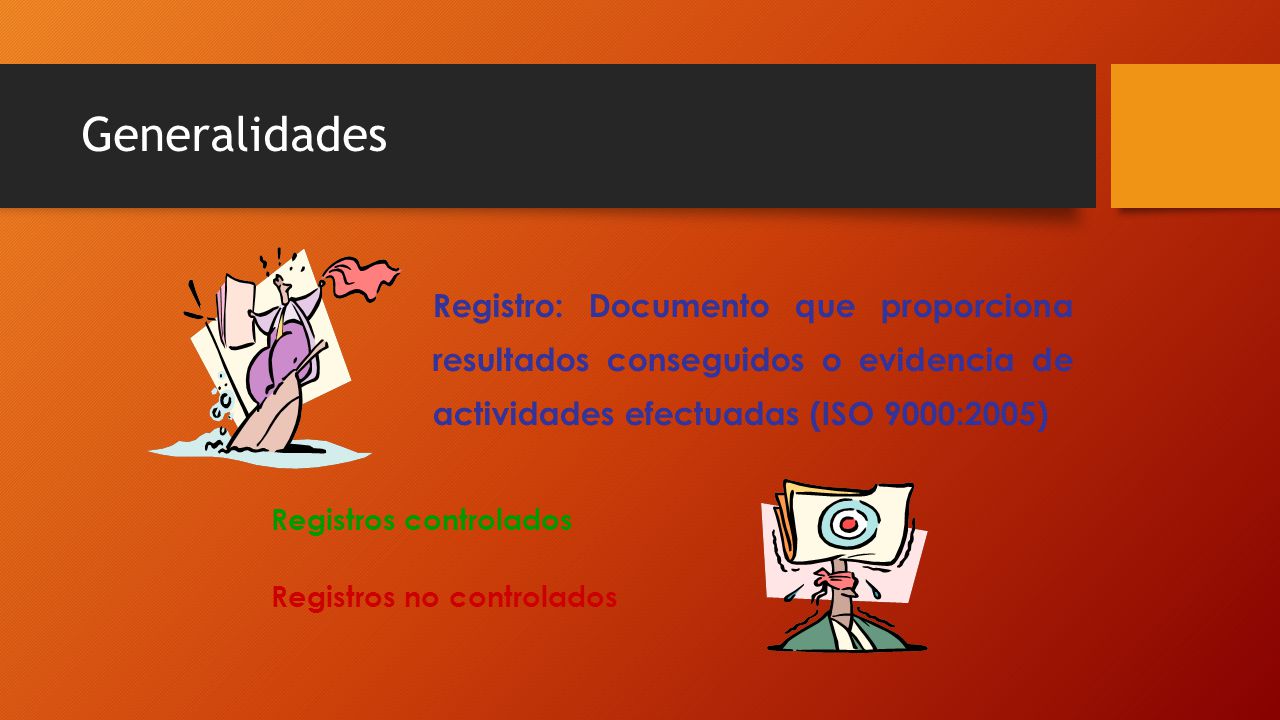 Generalidades

Registro: Documento que proporciona resultados conseguidos o evidencia de actividades efectuadas (ISO 9000:2005)

Registros controlados

Registros no controlados